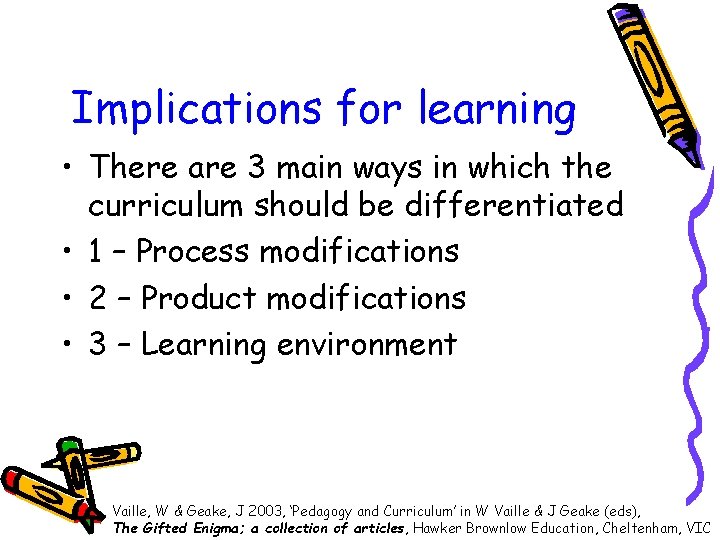 Implications for learning

• There are 3 main ways in which the curriculum should be differentiated
• 1 – Process modifications
• 2 – Product modifications
• 3 – Learning environment

Vaille, W & Geake, J 2003, 'Pedagogy and Curriculum' in W Vaille & J Geake (eds), The Gifted Enigma; a collection of articles, Hawker Brownlow Education, Cheltenham, VIC